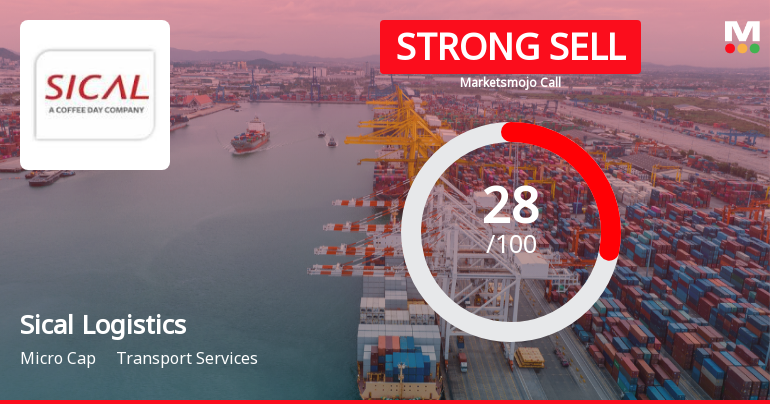 SICAL
A COFFEE DAY COMPANY

STRONG SELL
Marketsmojo Call

M

28
/100

Sical Logistics
Micro Cap Transport Services